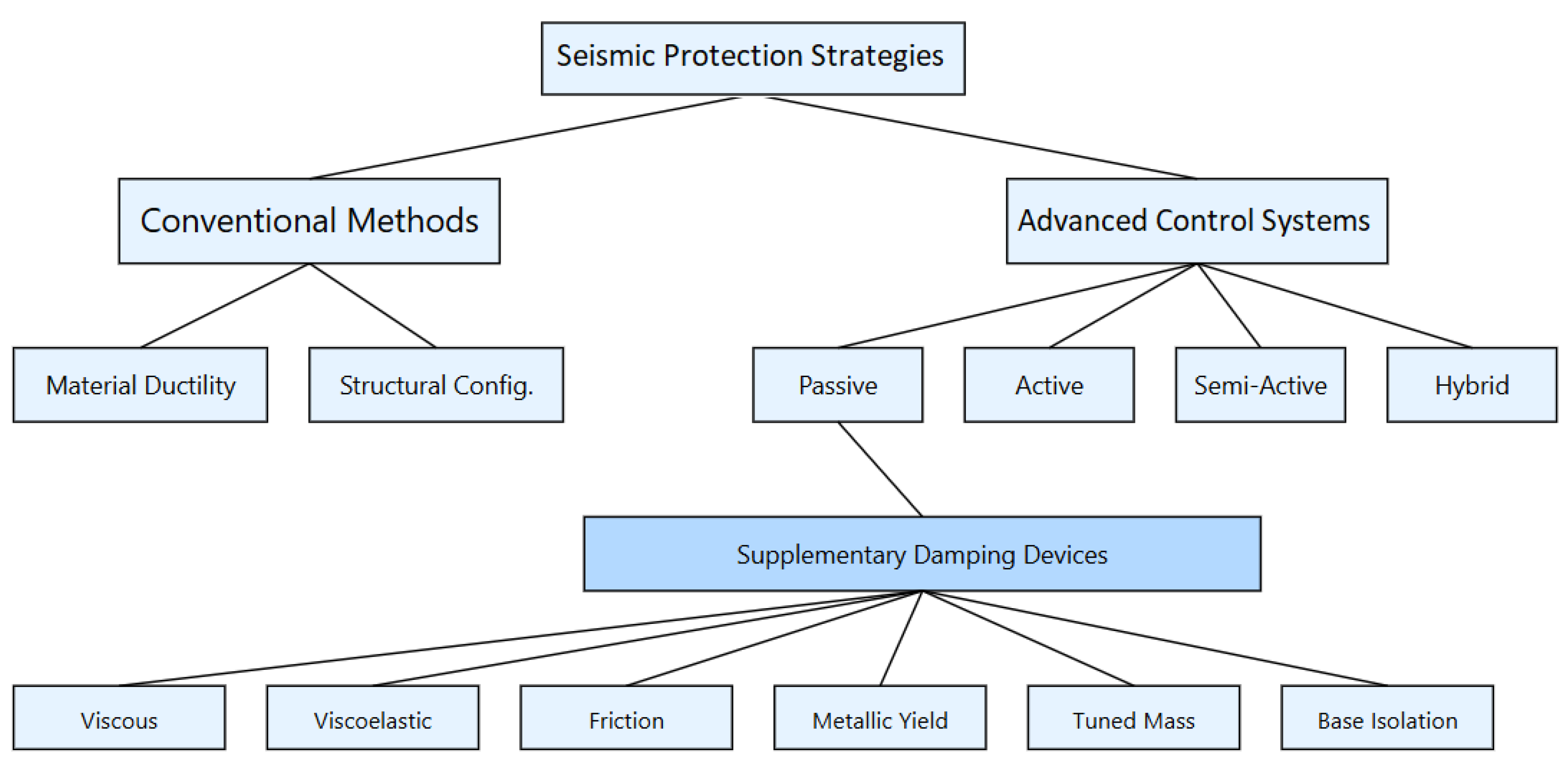 Seismic Protection Strategies

Conventional Methods

Advanced Control Systems

Material Ductility

Structural Config.

Passive

Active

Semi-Active

Hybrid

Supplementary Damping Devices

Viscous

Viscoelastic

Friction

Metallic Yield

Tuned Mass

Base Isolation